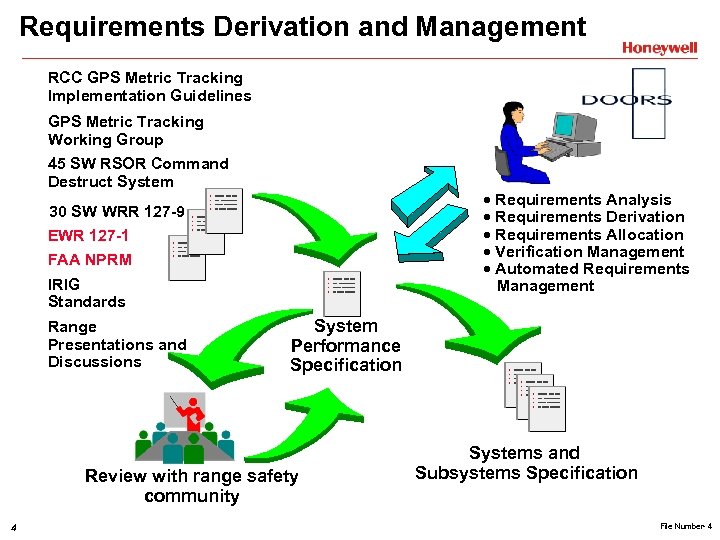 Requirements Derivation and Management

Honeywell

RCC GPS Metric Tracking Implementation Guidelines

GPS Metric Tracking Working Group

45 SW RSOR Command Destruct System

30 SW WRR 127-9

EWR 127-1

FAA NPRM

IRIG Standards

Range Presentations and Discussions

DOORS

• Requirements Analysis
• Requirements Derivation
• Requirements Allocation
• Verification Management
• Automated Requirements Management

System Performance Specification

Review with range safety community

Systems and Subsystems Specification

4

File Number 4